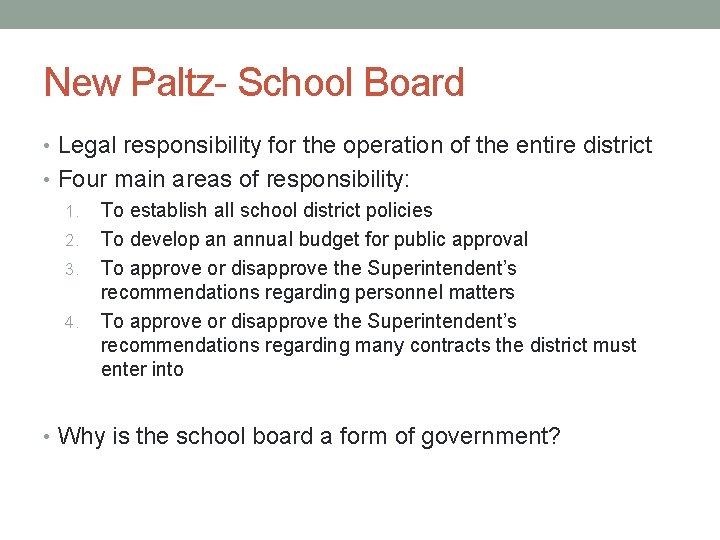 New Paltz- School Board

• Legal responsibility for the operation of the entire district
• Four main areas of responsibility:
1. To establish all school district policies
2. To develop an annual budget for public approval
3. To approve or disapprove the Superintendent's recommendations regarding personnel matters
4. To approve or disapprove the Superintendent's recommendations regarding many contracts the district must enter into

• Why is the school board a form of government?